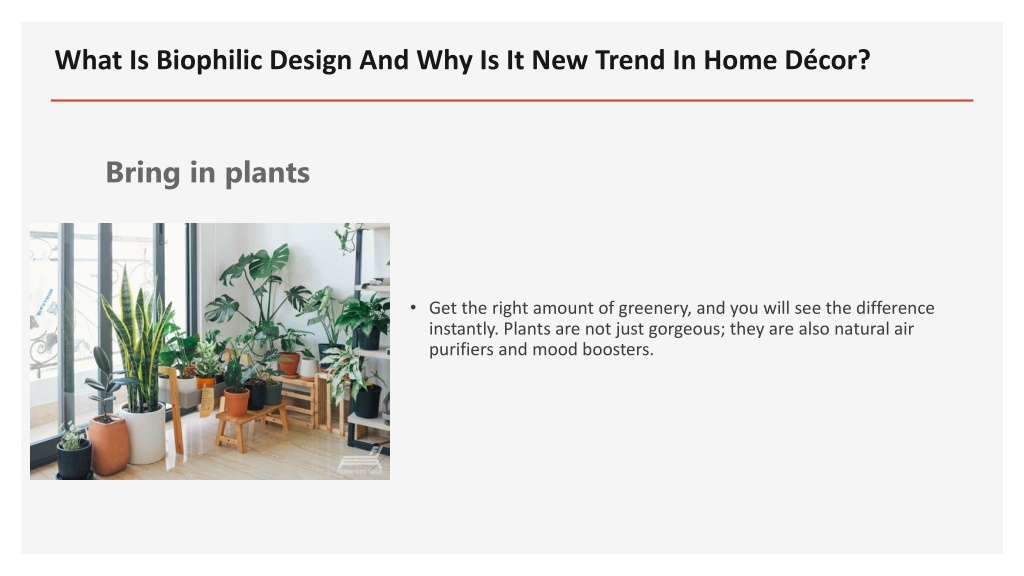 What Is Biophilic Design And Why Is It New Trend In Home Décor?

Bring in plants

• Get the right amount of greenery, and you will see the difference instantly. Plants are not just gorgeous; they are also natural air purifiers and mood boosters.